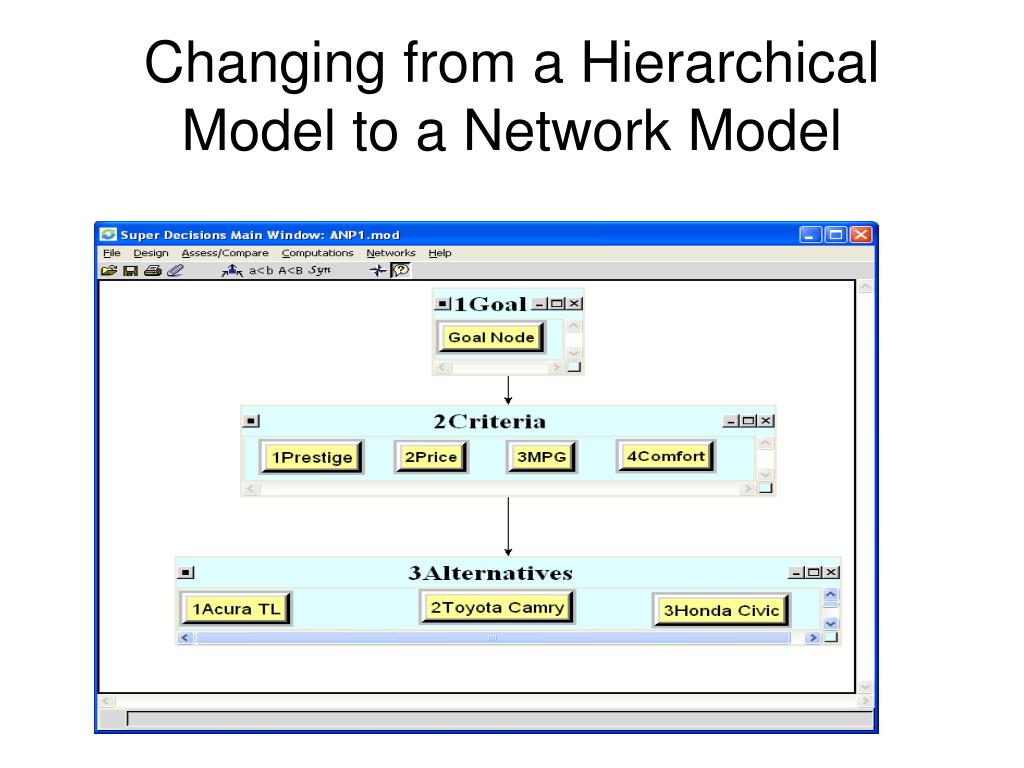 Changing from a Hierarchical Model to a Network Model

Super Decisions Main Window: ANP1.mod

File Design Assess/Compare Computations Networks Help

a<b A<B Syn

1Goal

Goal Node

2Criteria

1Prestige 2Price 3MPG 4Comfort

3Alternatives

1Acura TL 2Toyota Camry 3Honda Civic